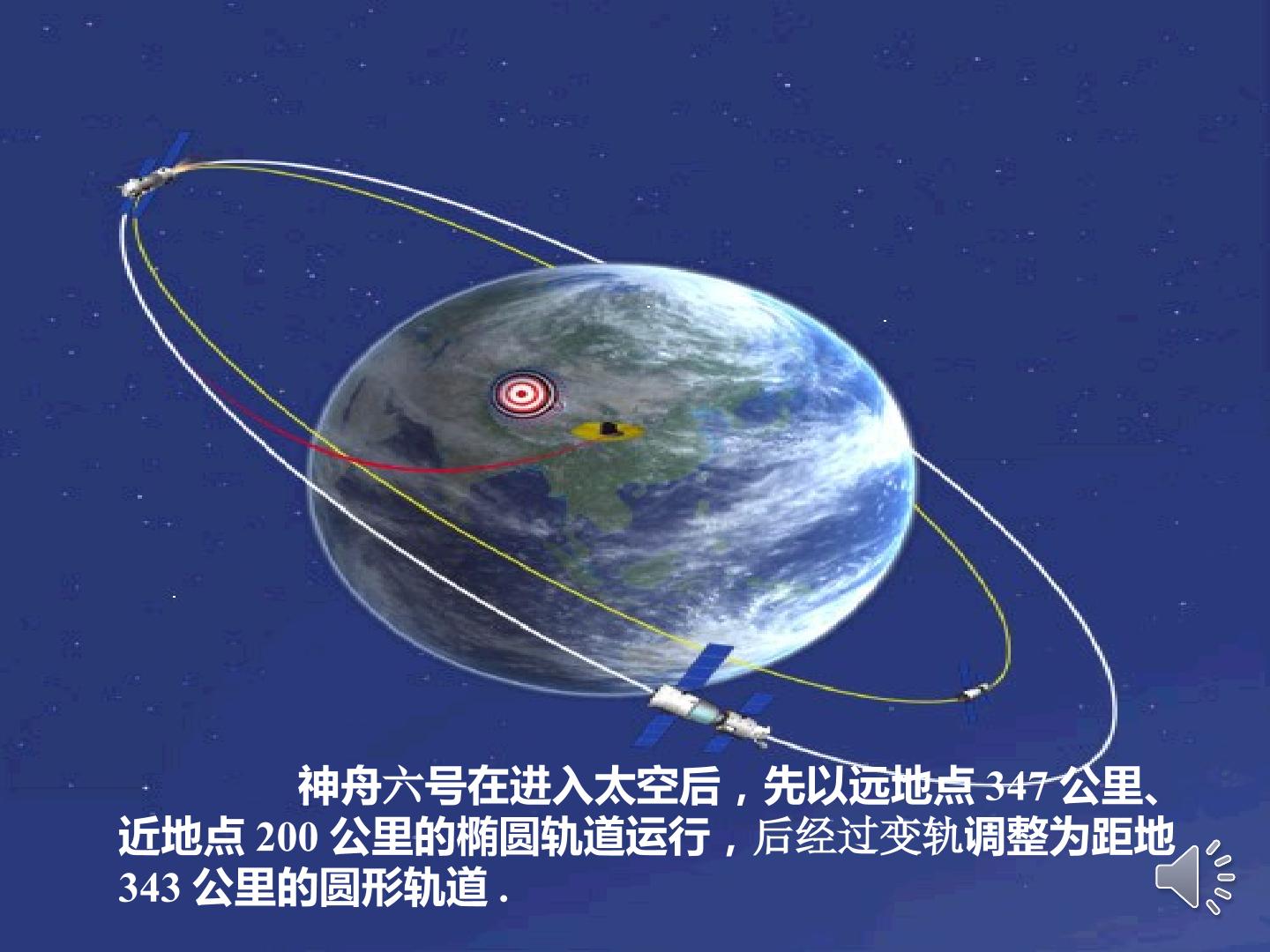 神舟六号在进入太空后，先以远地点 347 公里、近地点 200 公里的椭圆轨道运行，后经过变轨调整为距地 343 公里的圆形轨道 .